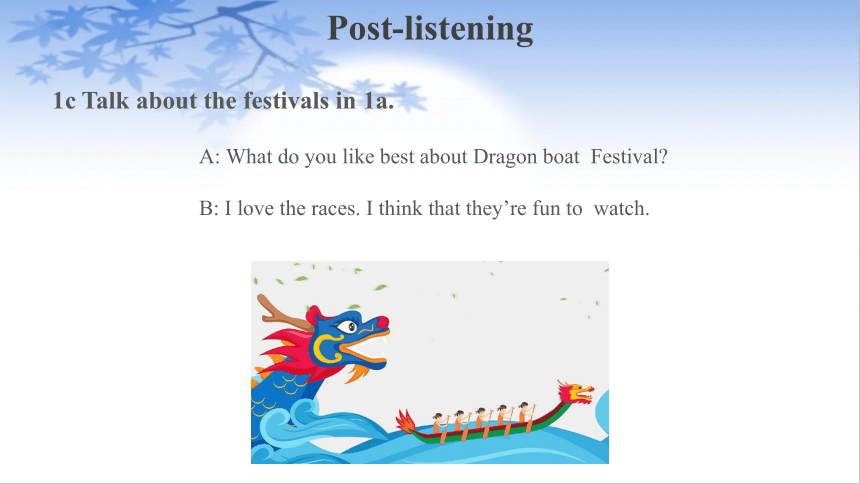 Post-listening

1c Talk about the festivals in 1a.

A: What do you like best about Dragon boat Festival?

B: I love the races. I think that they’re fun to watch.